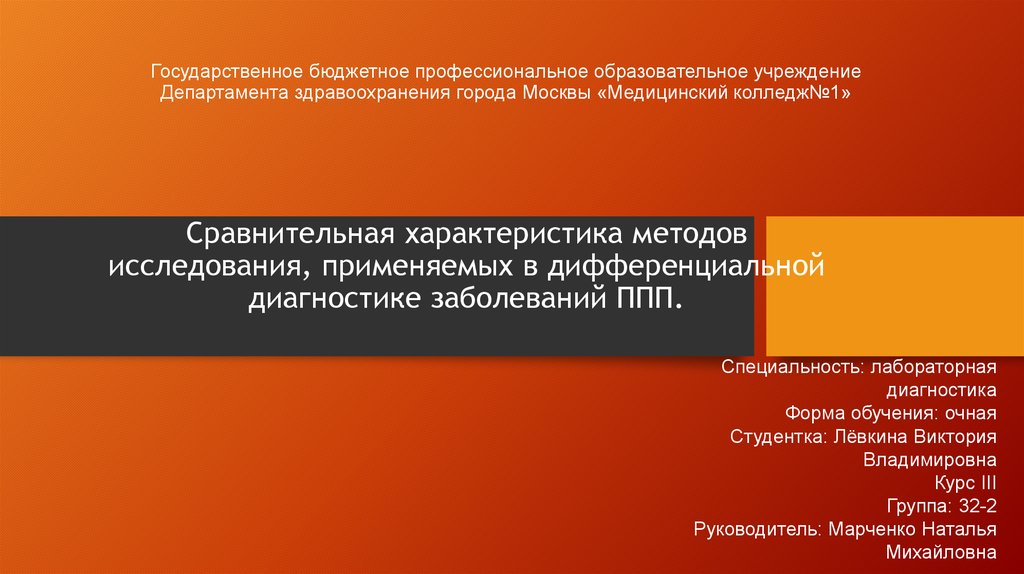 Государственное бюджетное профессиональное образовательное учреждение Департамента здравоохранения города Москвы «Медицинский колледж№1»

Сравнительная характеристика методов исследования, применяемых в дифференциальной диагностике заболеваний ППП.

Специальность: лабораторная диагностика
Форма обучения: очная
Студентка: Лёвкина Виктория Владимировна
Курс III
Группа: 32-2
Руководитель: Марченко Наталья Михайловна